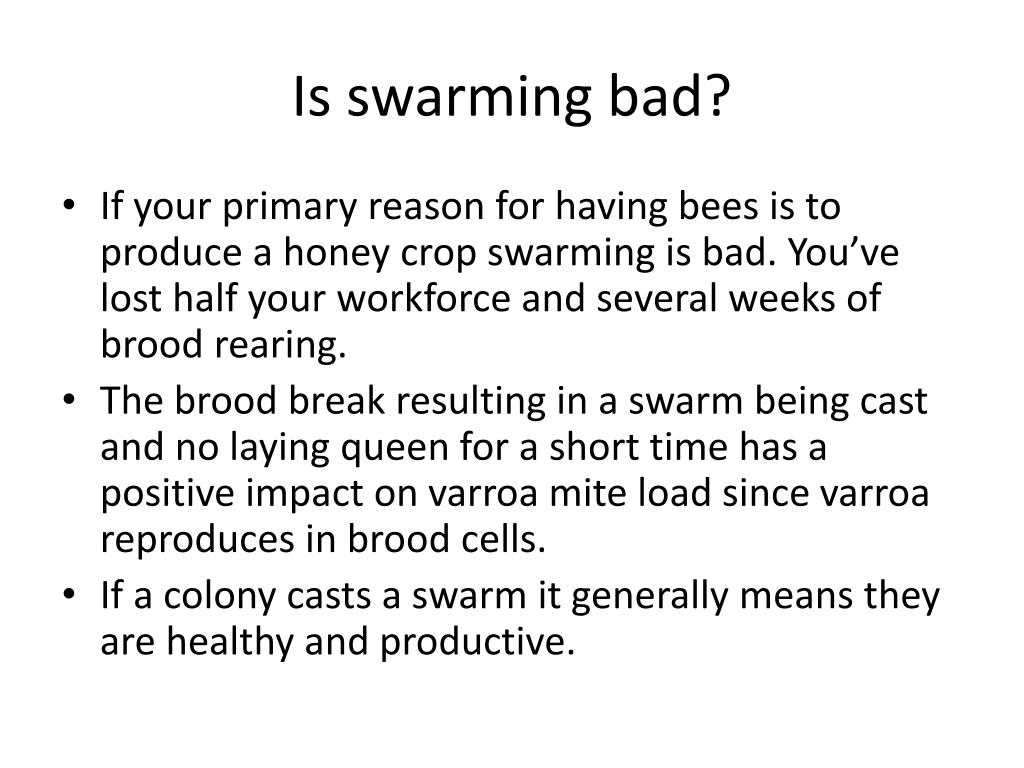 Is swarming bad?

• If your primary reason for having bees is to produce a honey crop swarming is bad. You’ve lost half your workforce and several weeks of brood rearing.
• The brood break resulting in a swarm being cast and no laying queen for a short time has a positive impact on varroa mite load since varroa reproduces in brood cells.
• If a colony casts a swarm it generally means they are healthy and productive.